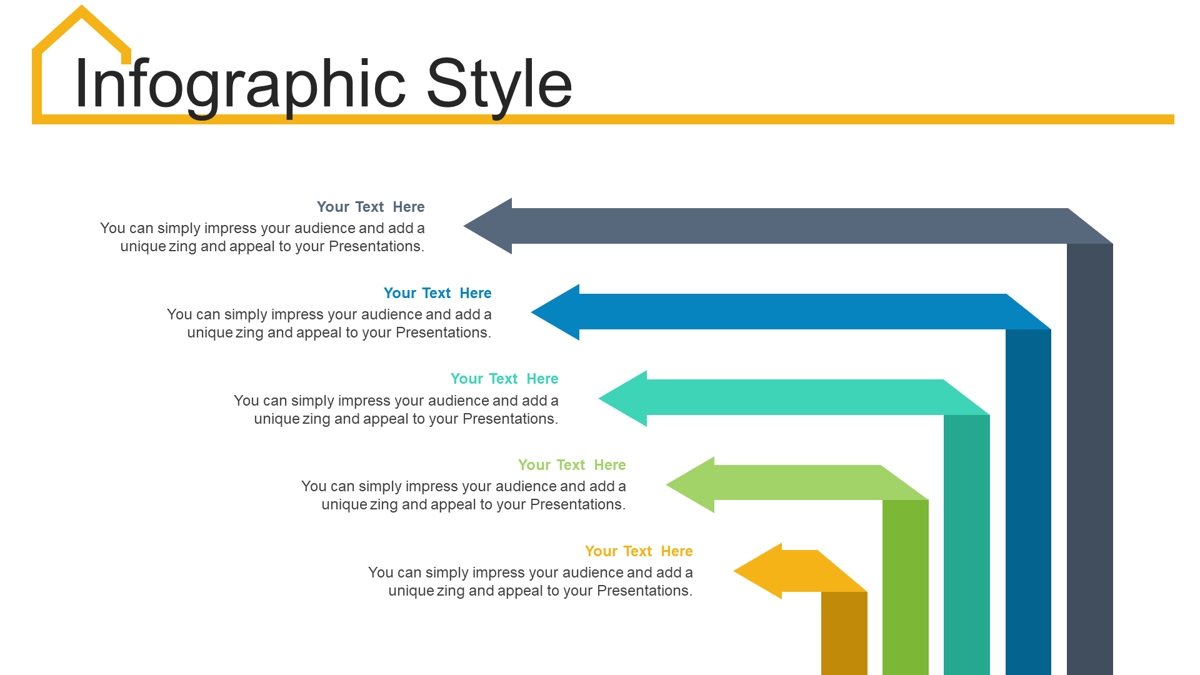 Infographic Style

Your Text Here
You can simply impress your audience and add a unique zing and appeal to your Presentations.

Your Text Here
You can simply impress your audience and add a unique zing and appeal to your Presentations.

Your Text Here
You can simply impress your audience and add a unique zing and appeal to your Presentations.

Your Text Here
You can simply impress your audience and add a unique zing and appeal to your Presentations.

Your Text Here
You can simply impress your audience and add a unique zing and appeal to your Presentations.